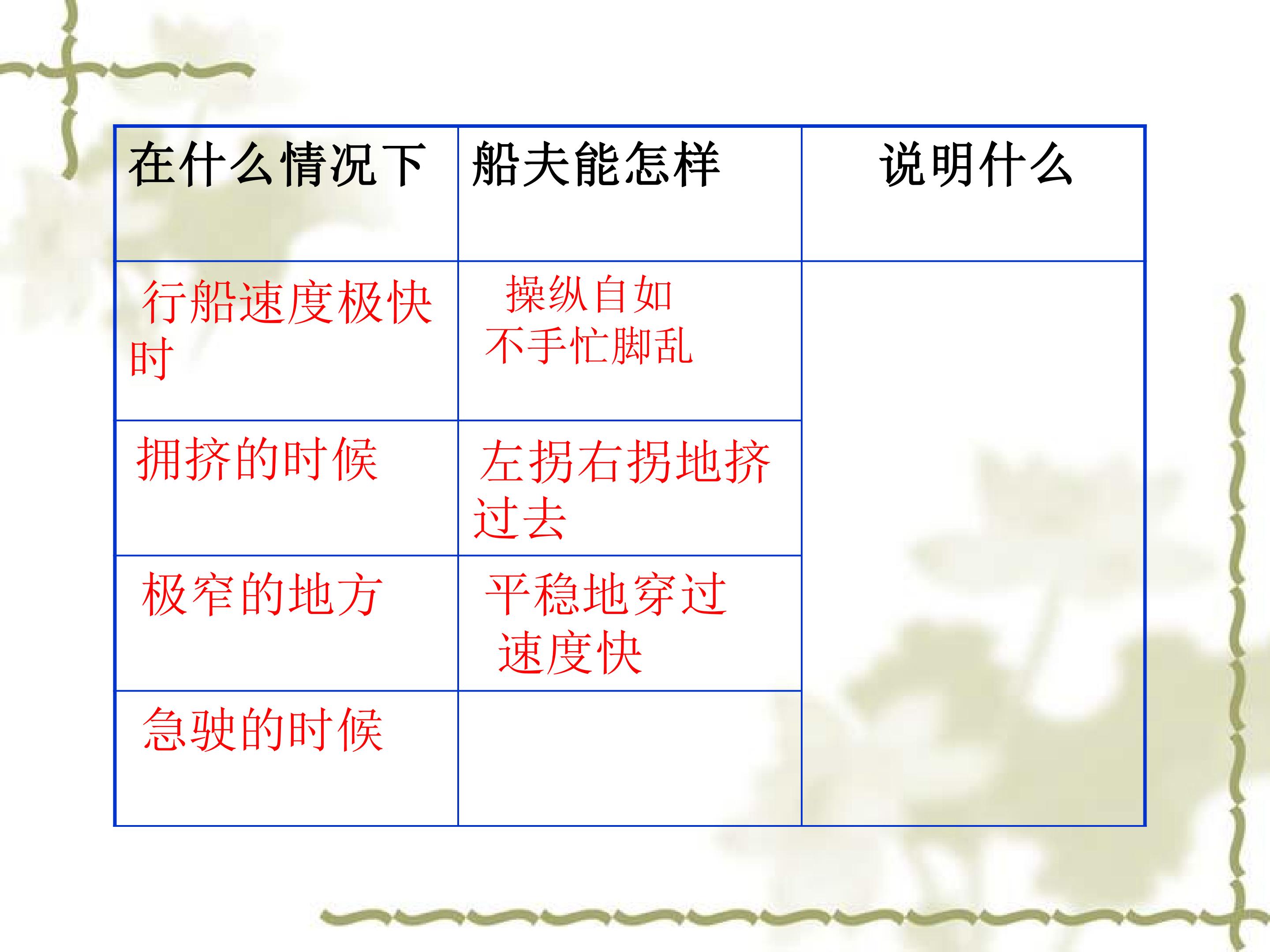 | 在什么情况下 | 船夫能怎样 | 说明什么 |
|---|---|---|
| 行船速度极快时 | 操纵自如 不手忙脚乱 | |
| 拥挤的时候 | 左拐右拐地挤过去 | |
| 极窄的地方 | 平稳地穿过 速度快 | |
| 急驶的时候 | | |